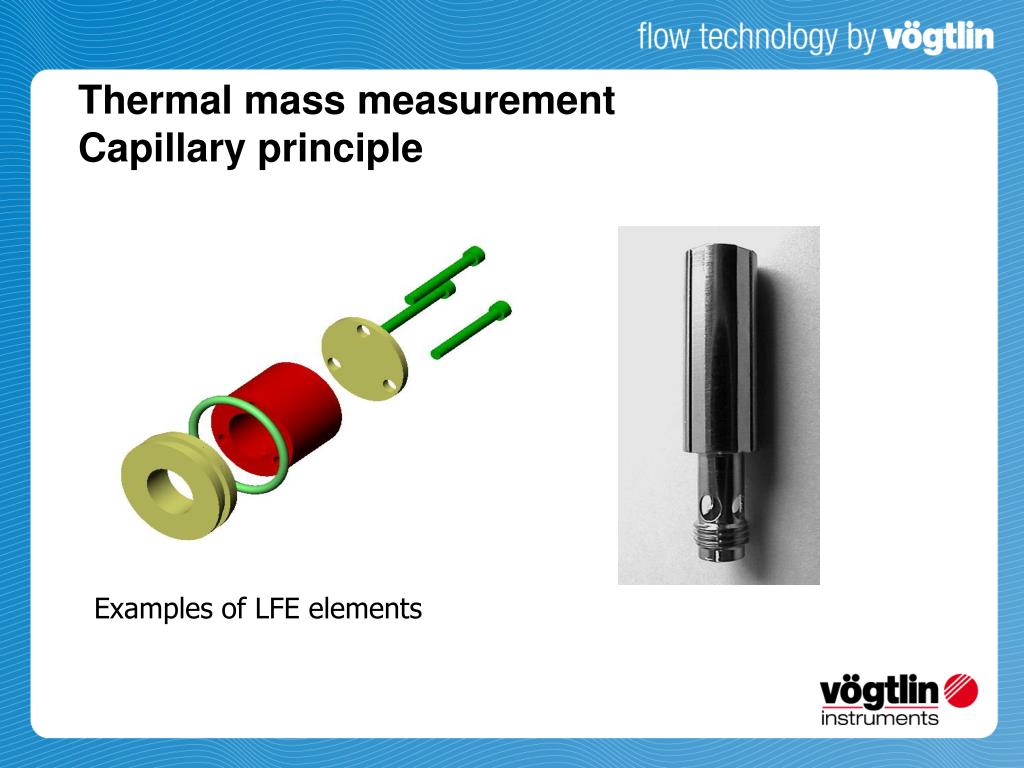 flow technology by vögtlin

Thermal mass measurement
Capillary principle

Examples of LFE elements

vögtlin
instruments